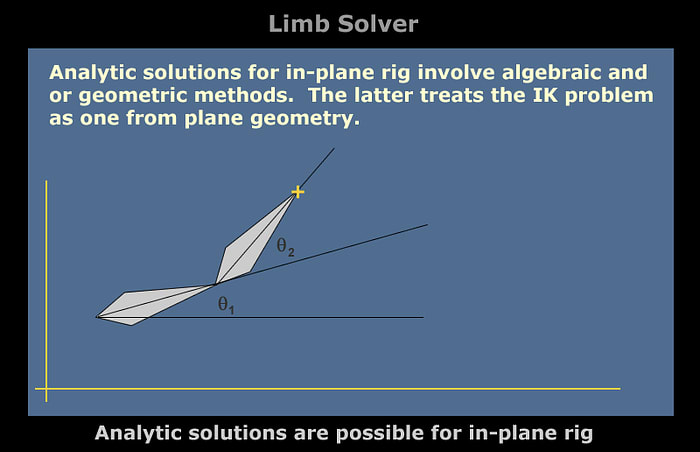 Limb Solver

Analytic solutions for in-plane rig involve algebraic and or geometric methods. The latter treats the IK problem as one from plane geometry.

$\theta_2$

$\theta_1$

Analytic solutions are possible for in-plane rig